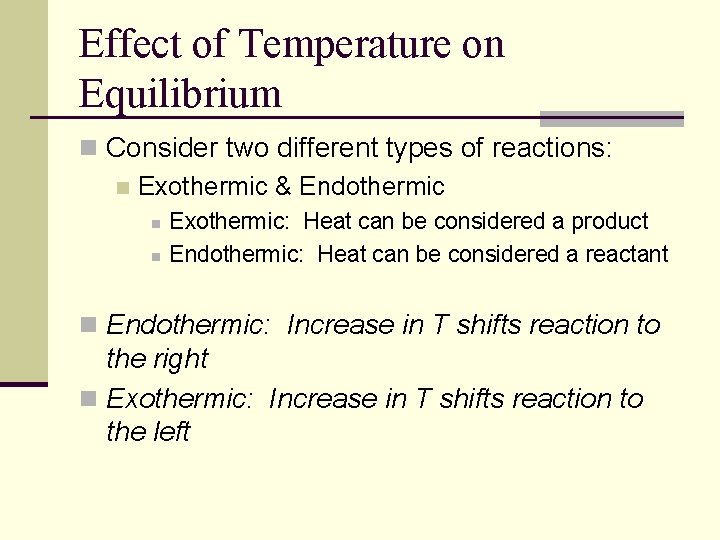 Effect of Temperature on Equilibrium

Consider two different types of reactions:

Exothermic & Endothermic

Exothermic: Heat can be considered a product

Endothermic: Heat can be considered a reactant

Endothermic: Increase in T shifts reaction to the right

Exothermic: Increase in T shifts reaction to the left